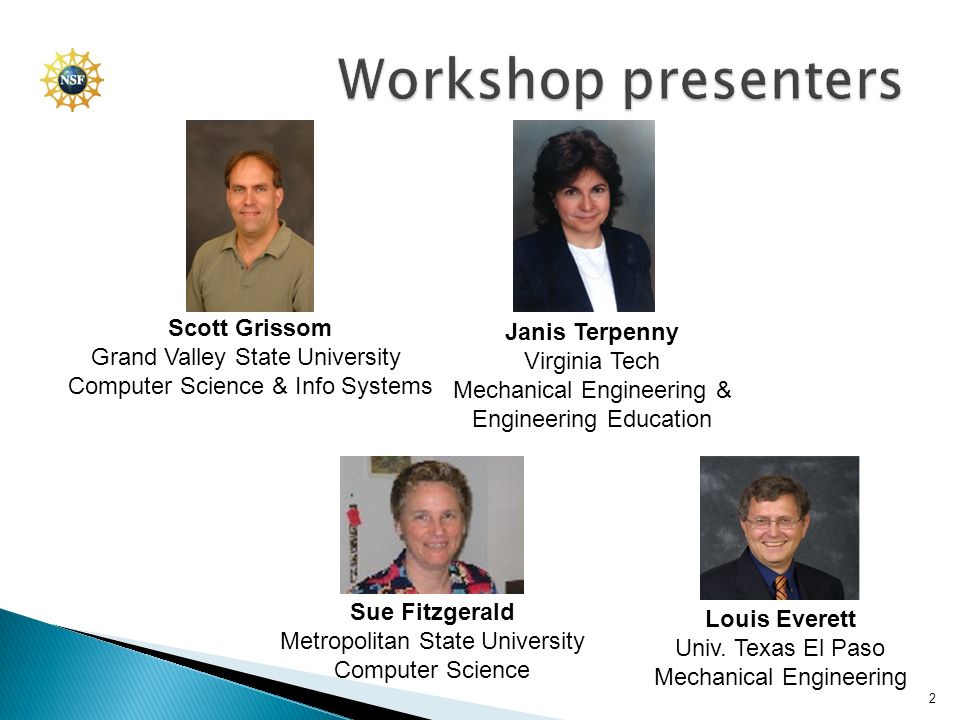 NSF

Workshop presenters

Scott Grissom
Grand Valley State University
Computer Science & Info Systems

Janis Terpenny
Virginia Tech
Mechanical Engineering & Engineering Education

Sue Fitzgerald
Metropolitan State University
Computer Science

Louis Everett
Univ. Texas El Paso
Mechanical Engineering

2